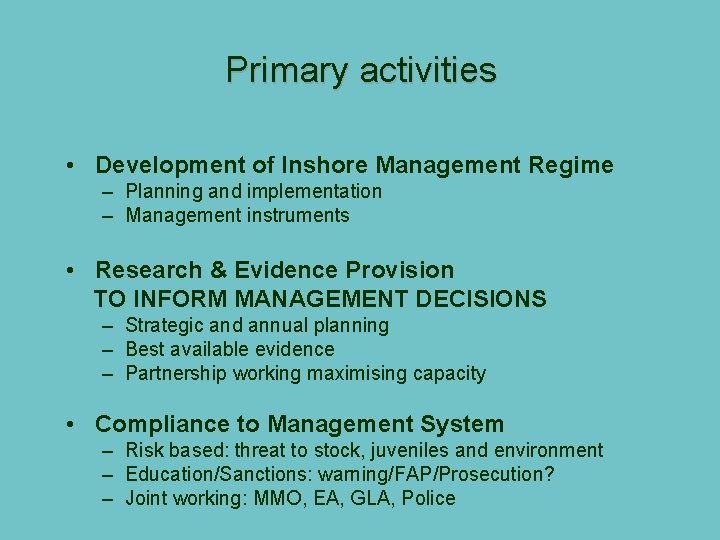 Primary activities

• Development of Inshore Management Regime
– Planning and implementation
– Management instruments

• Research & Evidence Provision
TO INFORM MANAGEMENT DECISIONS
– Strategic and annual planning
– Best available evidence
– Partnership working maximising capacity

• Compliance to Management System
– Risk based: threat to stock, juveniles and environment
– Education/Sanctions: warning/FAP/Prosecution?
– Joint working: MMO, EA, GLA, Police